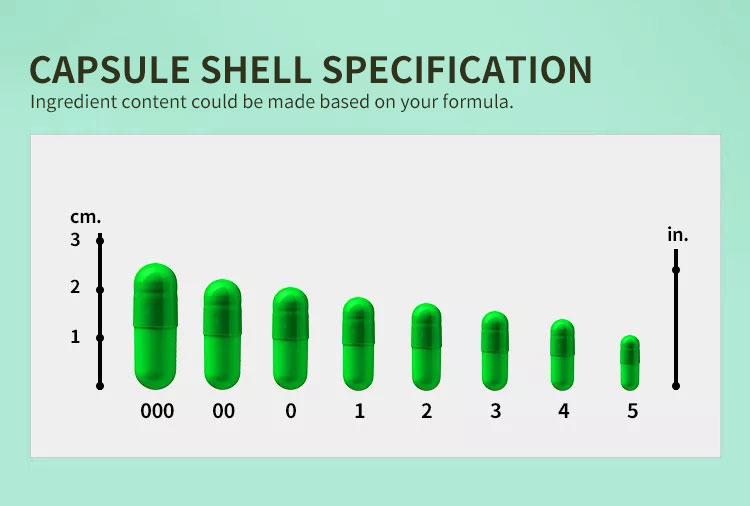 CAPSULE SHELL SPECIFICATION
Ingredient content could be made based on your formula.

cm.
3
2
1

in.

000 00 0 1 2 3 4 5